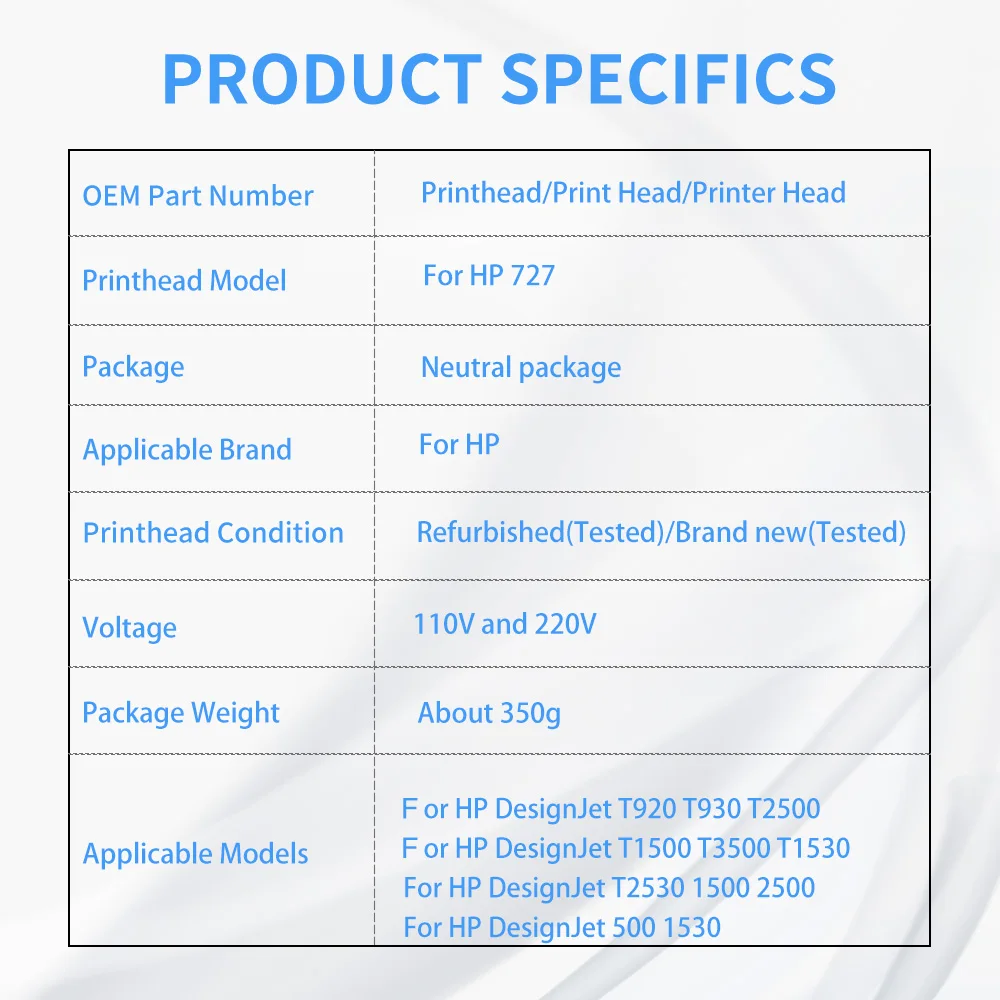 PRODUCT SPECIFICS

| OEM Part Number | Printhead/Print Head/Printer Head |
|---|---|
| Printhead Model | For HP 727 |
| Package | Neutral package |
| Applicable Brand | For HP |
| Printhead Condition | Refurbished(Tested)/Brand new(Tested) |
| Voltage | 110V and 220V |
| Package Weight | About 350g |
| Applicable Models | F or HP DesignJet T920 T930 T2500 F or HP DesignJet T1500 T3500 T1530 For HP DesignJet T2530 1500 2500 For HP DesignJet 500 1530 |